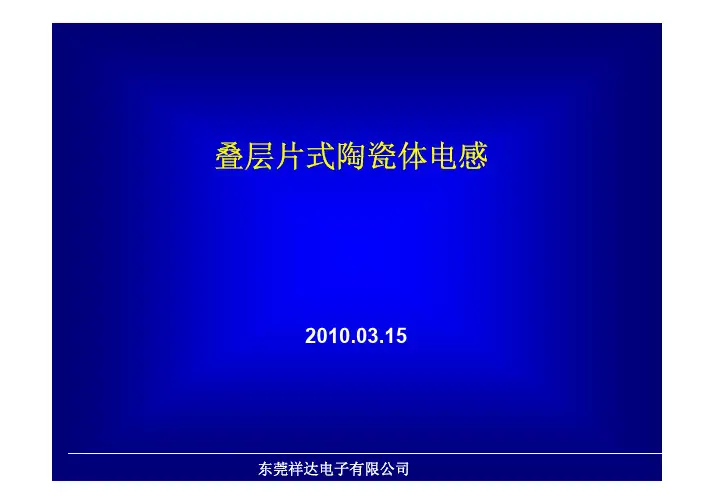 叠层片式陶瓷体电感

2010.03.15

东莞祥达电子有限公司